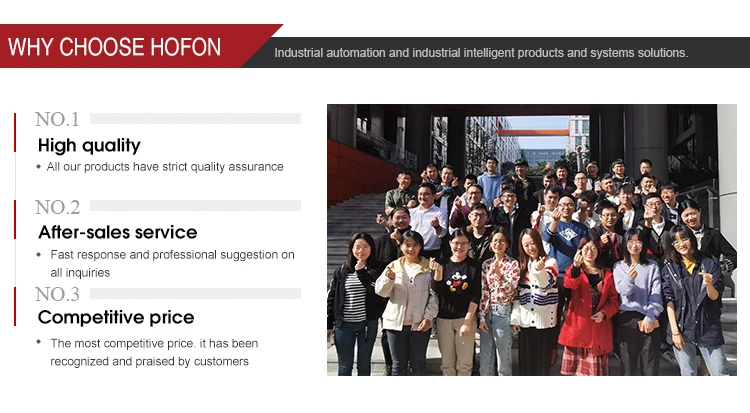 WHY CHOOSE HOFON

Industrial automation and industrial intelligent products and systems solutions.

NO.1

High quality

◆ All our products have strict quality assurance

NO.2

After-sales service

◆ Fast response and professional suggestion on all inquiries

NO.3

Competitive price

◆ The most competitive price. it has been recognized and praised by customers